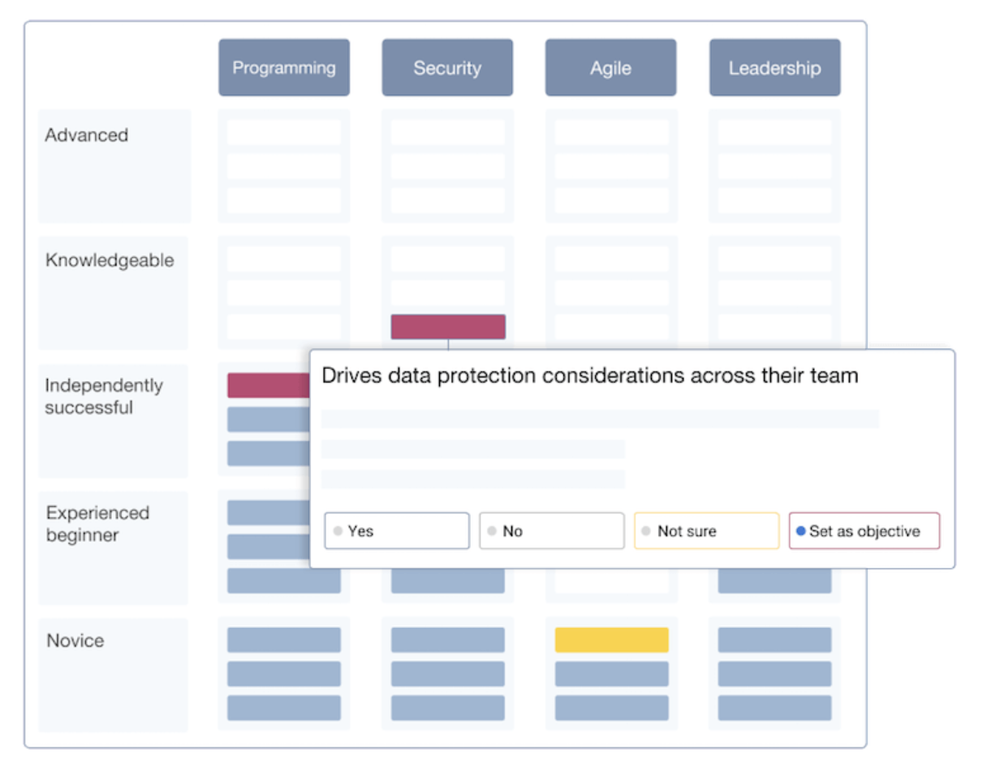 Programming

Security

Agile

Leadership

Advanced

Knowledgeable

Independently successful

Experienced beginner

Novice

Drives data protection considerations across their team

Yes

No

Not sure

Set as objective